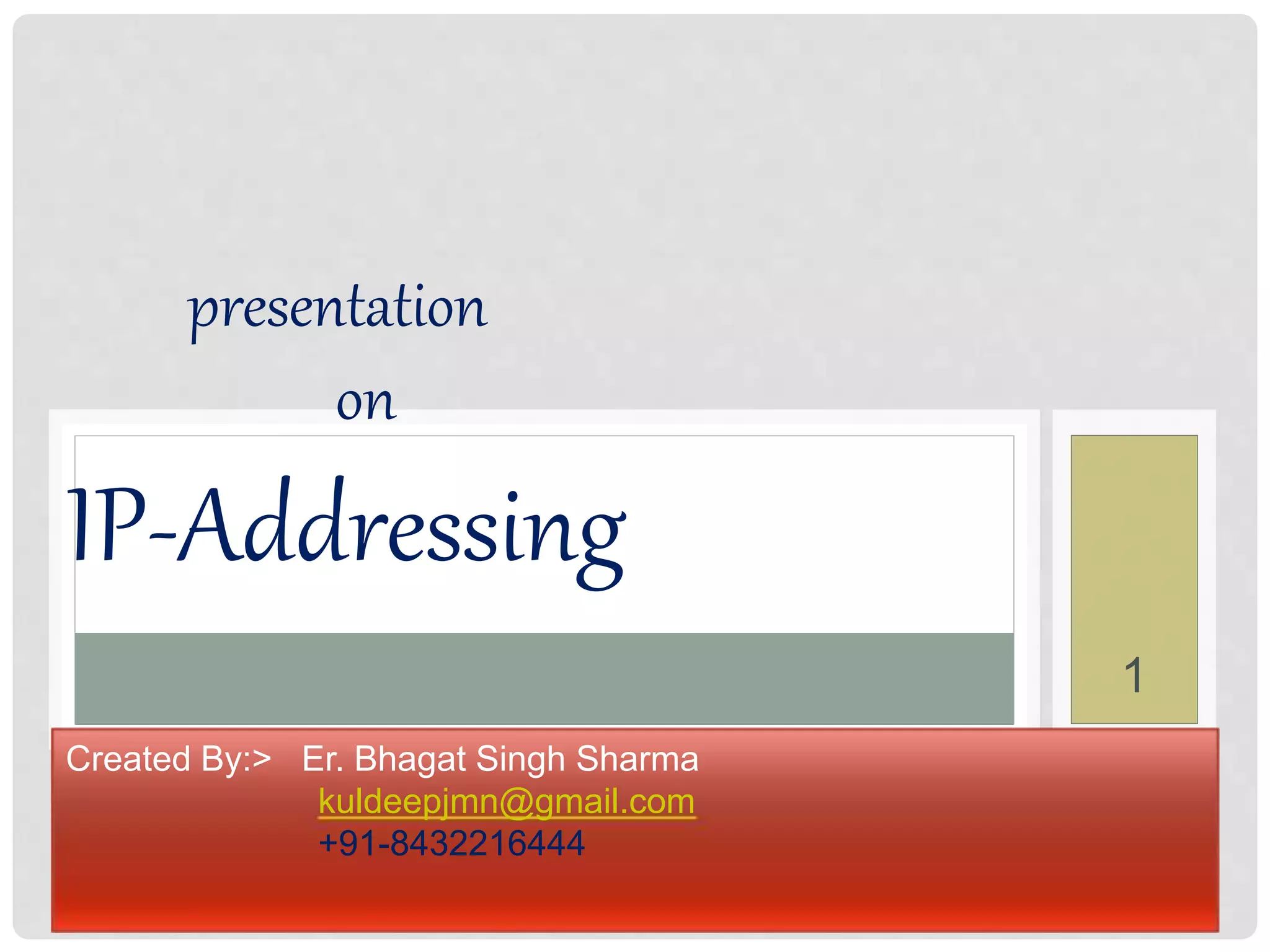 presentation

on

IP-Addressing

1

Created By:> Er. Bhagat Singh Sharma
kuldeepjmn@gmail.com
+91-8432216444